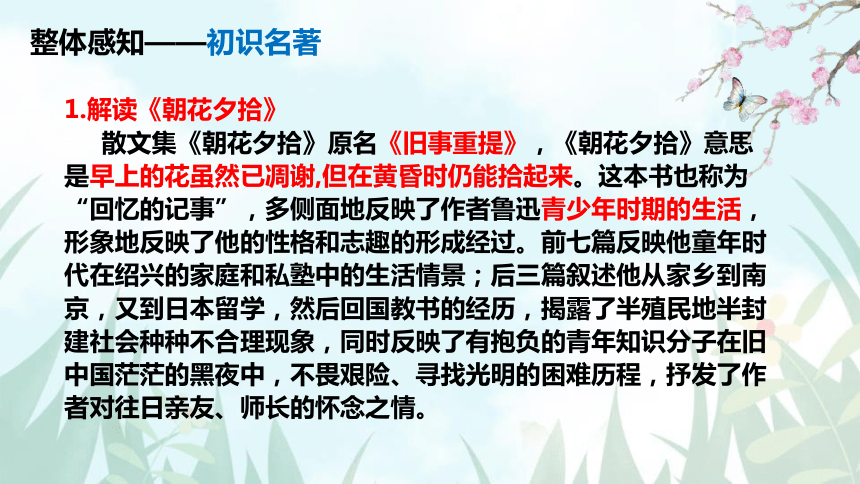 整体感知——初识名著

1.解读《朝花夕拾》

散文集《朝花夕拾》原名《旧事重提》，《朝花夕拾》意思是早上的花虽然已凋谢,但在黄昏时仍能拾起来。这本书也称为“回忆的记事”，多侧面地反映了作者鲁迅青少年时期的生活，形象地反映了他的性格和志趣的形成经过。前七篇反映他童年时代在绍兴的家庭和私塾中的生活情景；后三篇叙述他从家乡到南京，又到日本留学，然后回国教书的经历，揭露了半殖民地半封建社会种种不合理现象，同时反映了有抱负的青年知识分子在旧中国茫茫的黑夜中，不畏艰险、寻找光明的困难历程，抒发了作者对往日亲友、师长的怀念之情。